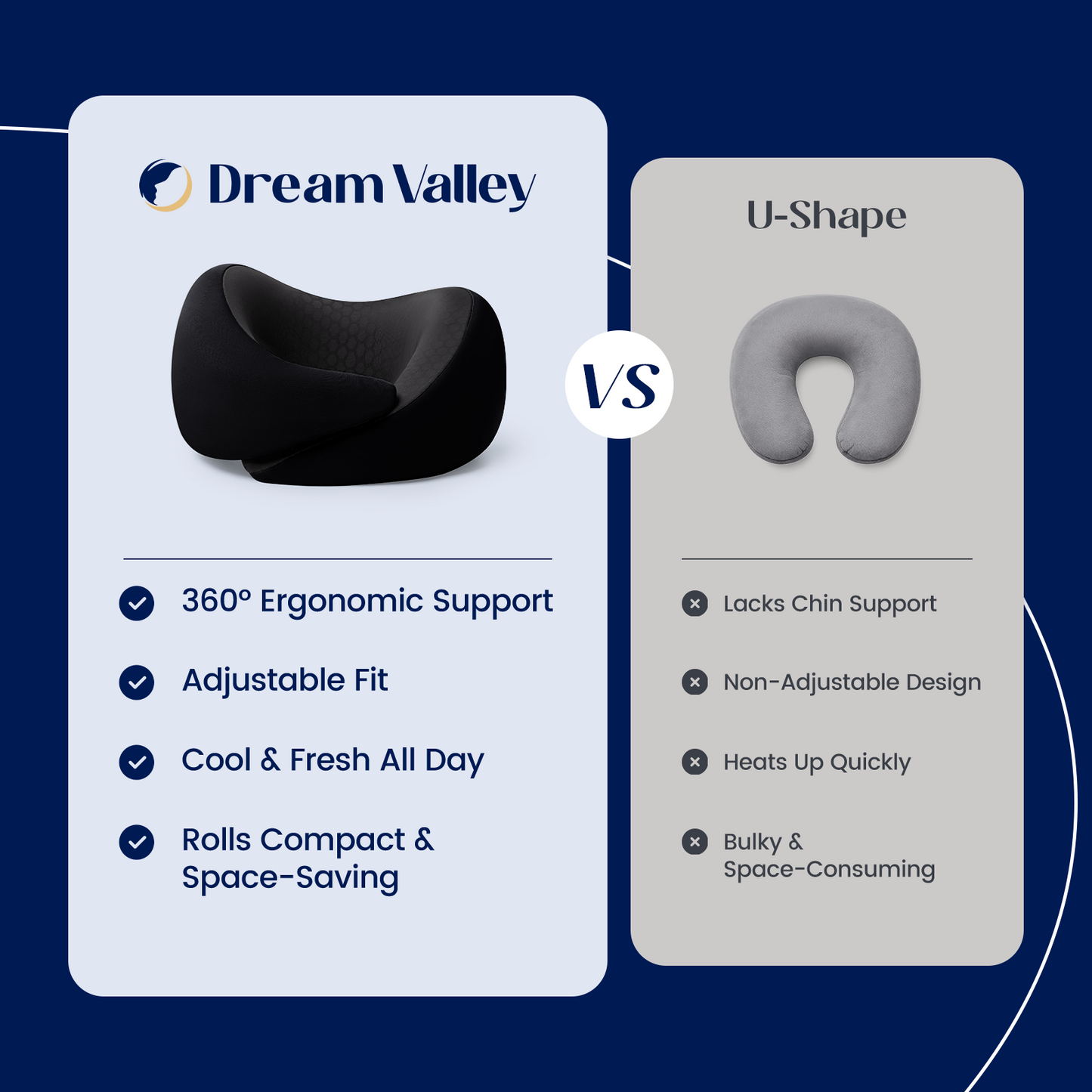 Dream Valley

360° Ergonomic Support

Adjustable Fit

Cool & Fresh All Day

Rolls Compact & Space-Saving

VS

U-Shape

Lacks Chin Support

Non-Adjustable Design

Heats Up Quickly

Bulky & Space-Consuming